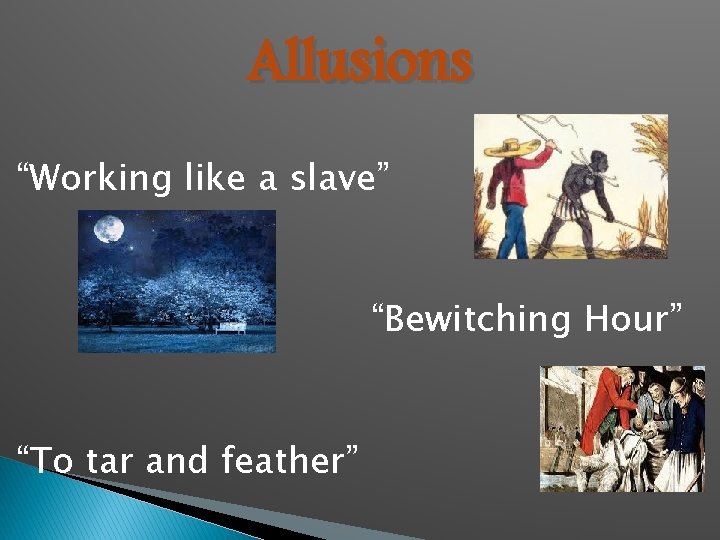 Allusions

“Working like a slave”

“Bewitching Hour”

“To tar and feather”